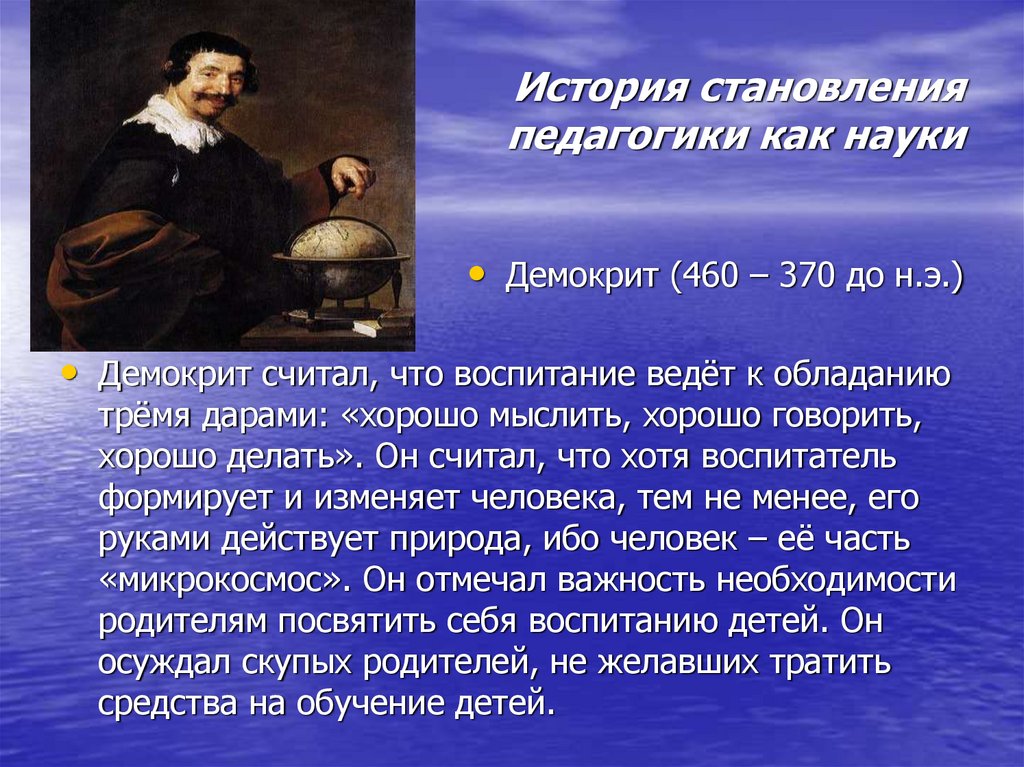 История становления педагогики как науки

• Демокрит (460 – 370 до н.э.)

• Демокрит считал, что воспитание ведёт к обладанию трёмя дарами: «хорошо мыслить, хорошо говорить, хорошо делать». Он считал, что хотя воспитатель формирует и изменяет человека, тем не менее, его руками действует природа, ибо человек – её часть «микрокосмос». Он отмечал важность необходимости родителям посвятить себя воспитанию детей. Он осуждал скупых родителей, не желавших тратить средства на обучение детей.